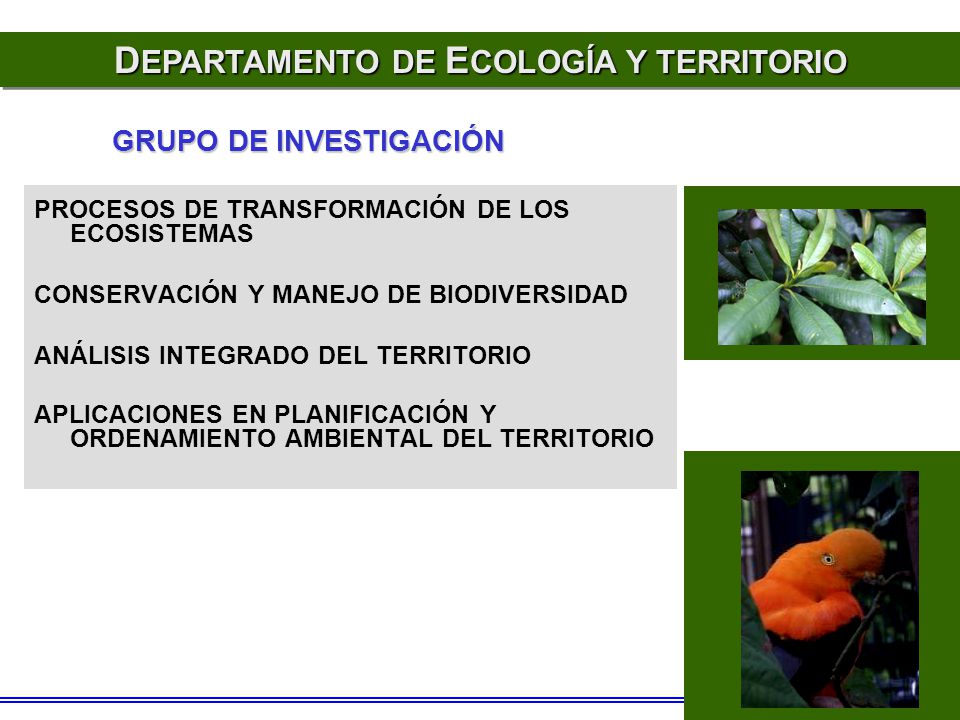 DEPARTAMENTO DE ECOLOGÍA Y TERRITORIO

GRUPO DE INVESTIGACIÓN

PROCESOS DE TRANSFORMACIÓN DE LOS ECOSISTEMAS

CONSERVACIÓN Y MANEJO DE BIODIVERSIDAD

ANÁLISIS INTEGRADO DEL TERRITORIO

APLICACIONES EN PLANIFICACIÓN Y ORDENAMIENTO AMBIENTAL DEL TERRITORIO